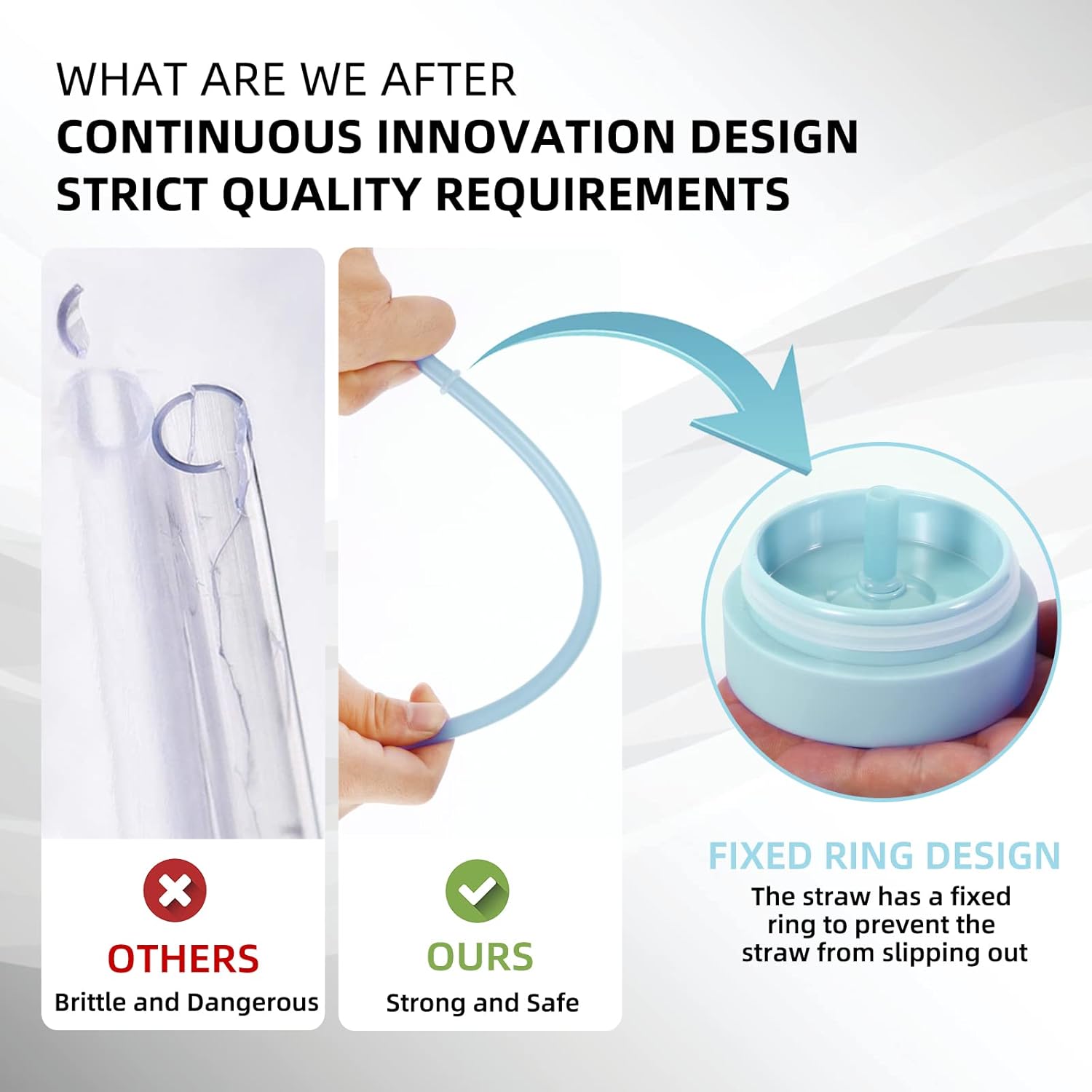 WHAT ARE WE AFTER
CONTINUOUS INNOVATION DESIGN
STRICT QUALITY REQUIREMENTS

OTHERS
Brittle and Dangerous

OURS
Strong and Safe

FIXED RING DESIGN
The straw has a fixed ring to prevent the straw from slipping out